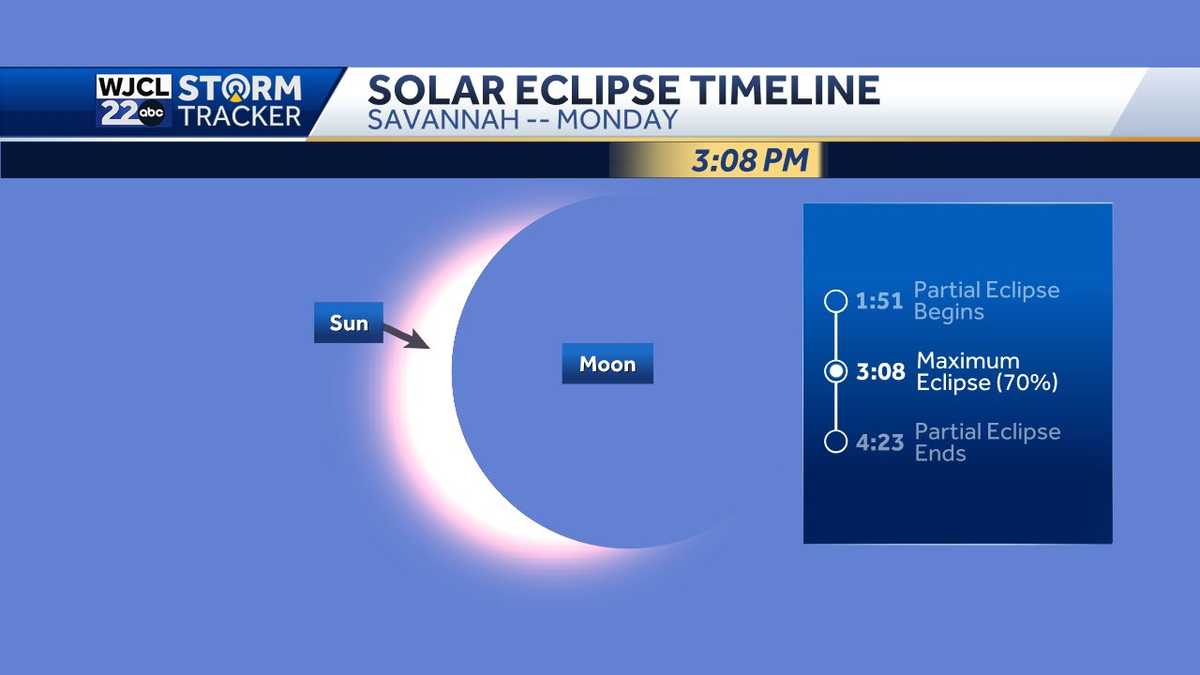 WJCL 22 abc STORM TRACKER

SOLAR ECLIPSE TIMELINE
SAVANNAH -- MONDAY

3:08 PM

Sun

Moon

1:51 Partial Eclipse Begins

3:08 Maximum Eclipse (70%)

4:23 Partial Eclipse Ends